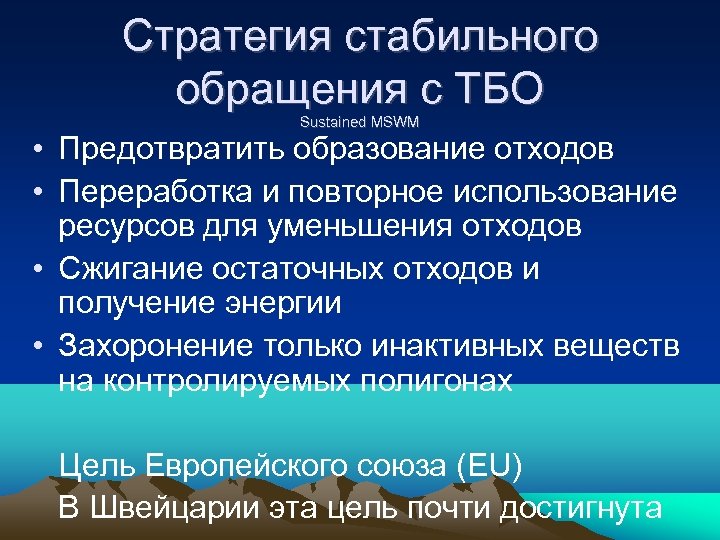 Стратегия стабильного обращения с ТБО
Sustained MSWM

• Предотвратить образование отходов
• Переработка и повторное использование ресурсов для уменьшения отходов
• Сжигание остаточных отходов и получение энергии
• Захоронение только инактивных веществ на контролируемых полигонах

Цель Европейского союза (EU)
В Швейцарии эта цель почти достигнута